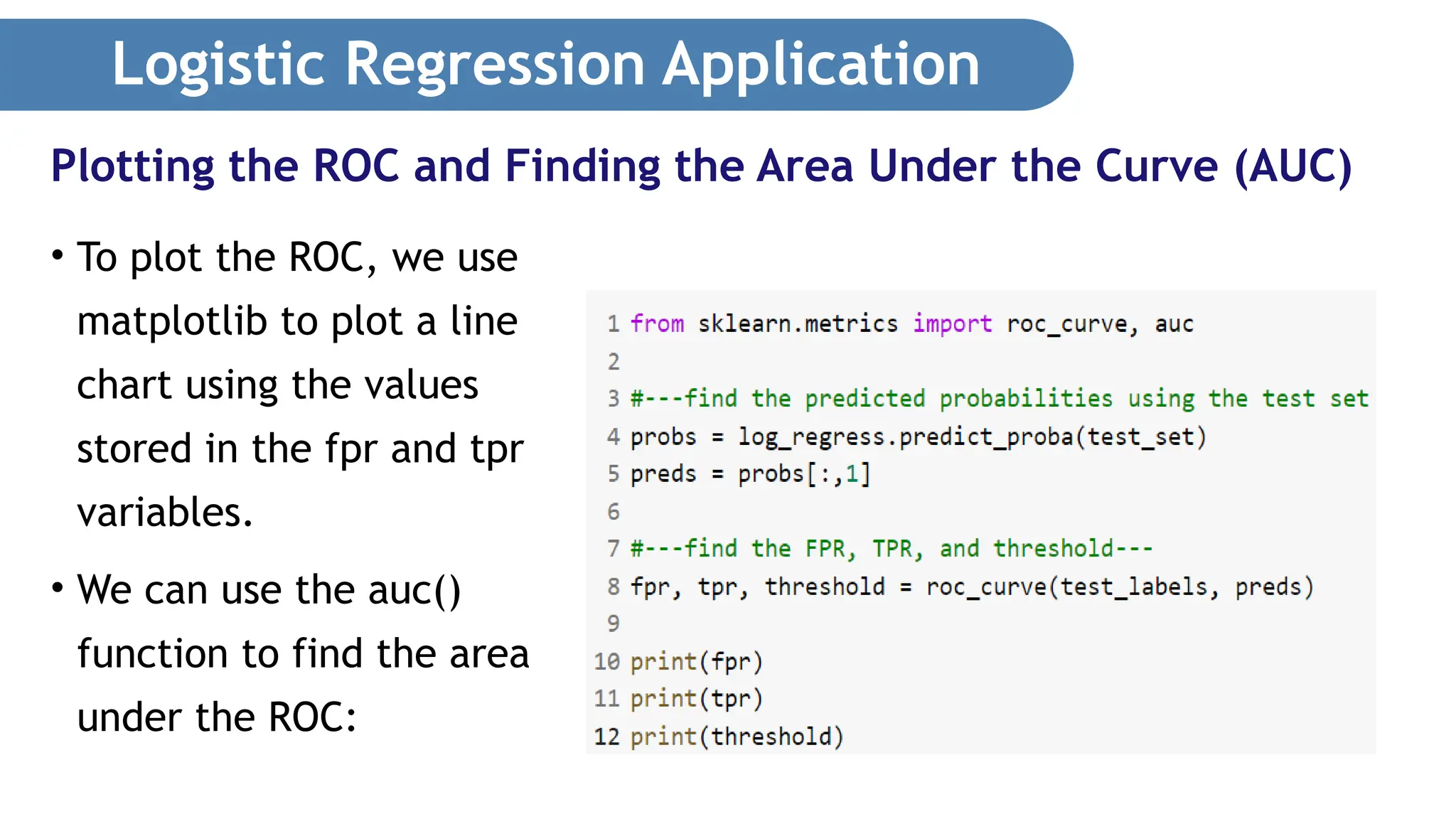 Logistic Regression Application

Plotting the ROC and Finding the Area Under the Curve (AUC)

• To plot the ROC, we use matplotlib to plot a line chart using the values stored in the fpr and tpr variables.

• We can use the auc() function to find the area under the ROC:

1 from sklearn.metrics import roc_curve, auc
2
3 #---find the predicted probabilities using the test set
4 probs = log_regress.predict_proba(test_set)
5 preds = probs[:,1]
6
7 #---find the FPR, TPR, and threshold---
8 fpr, tpr, threshold = roc_curve(test_labels, preds)
9
10 print(fpr)
11 print(tpr)
12 print(threshold)